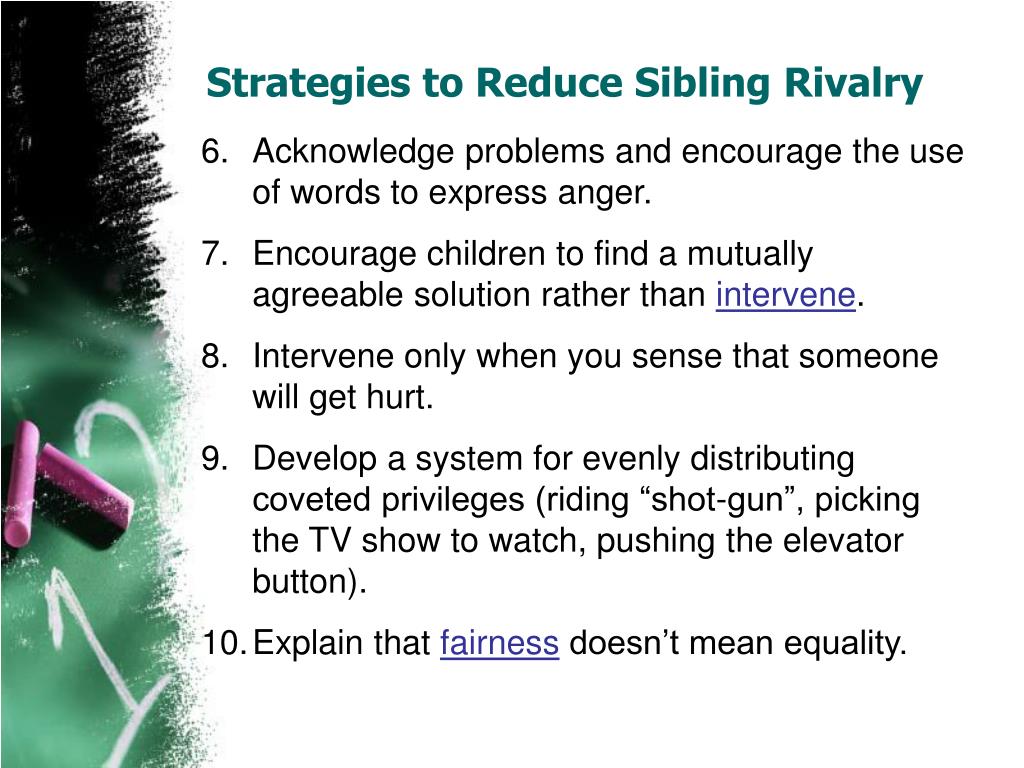 Strategies to Reduce Sibling Rivalry

6. Acknowledge problems and encourage the use of words to express anger.

7. Encourage children to find a mutually agreeable solution rather than intervene.

8. Intervene only when you sense that someone will get hurt.

9. Develop a system for evenly distributing coveted privileges (riding “shot-gun”, picking the TV show to watch, pushing the elevator button).

10. Explain that fairness doesn’t mean equality.